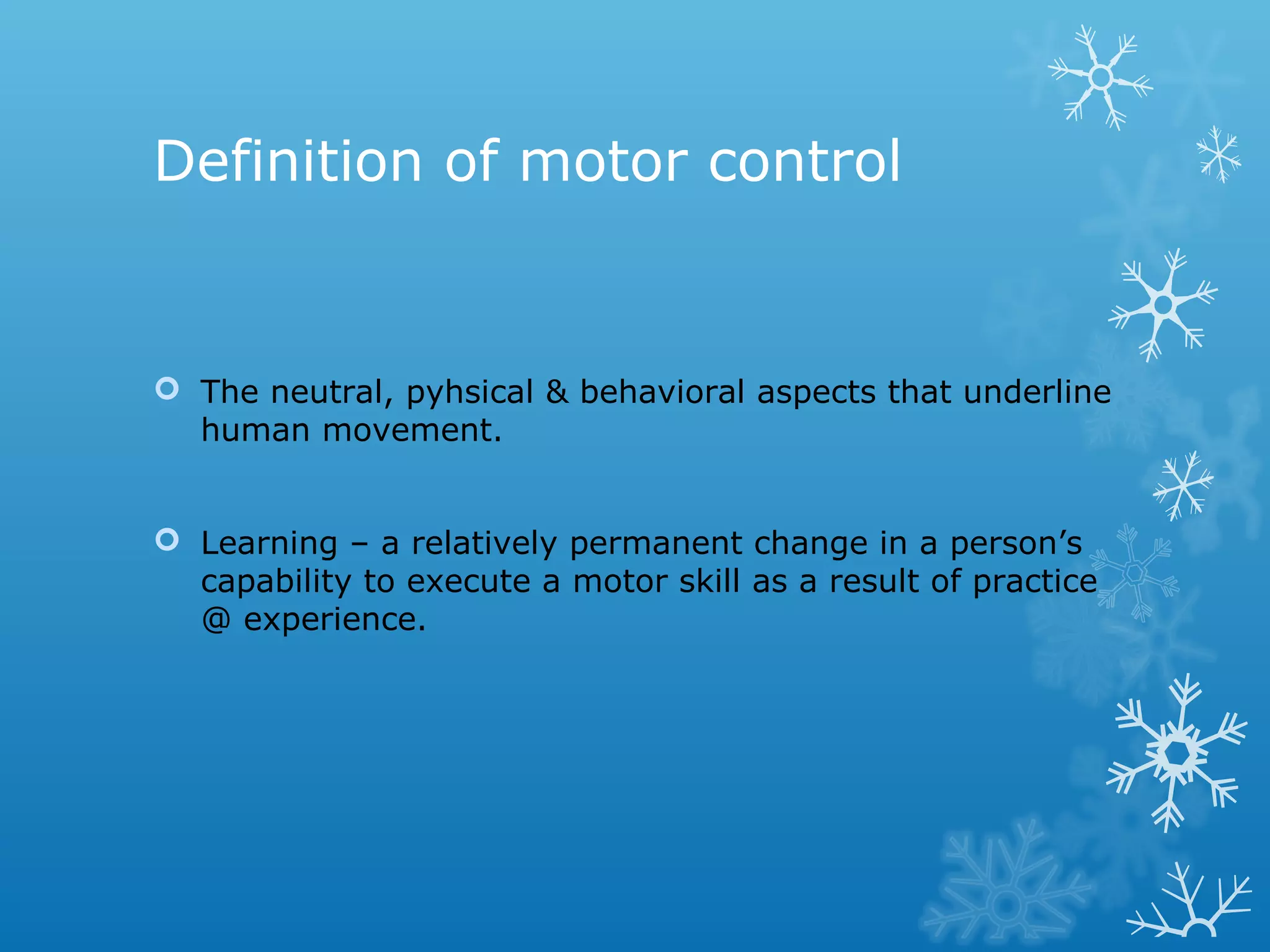 Definition of motor control

The neutral, pyhsical & behavioral aspects that underline human movement.

Learning – a relatively permanent change in a person’s capability to execute a motor skill as a result of practice @ experience.